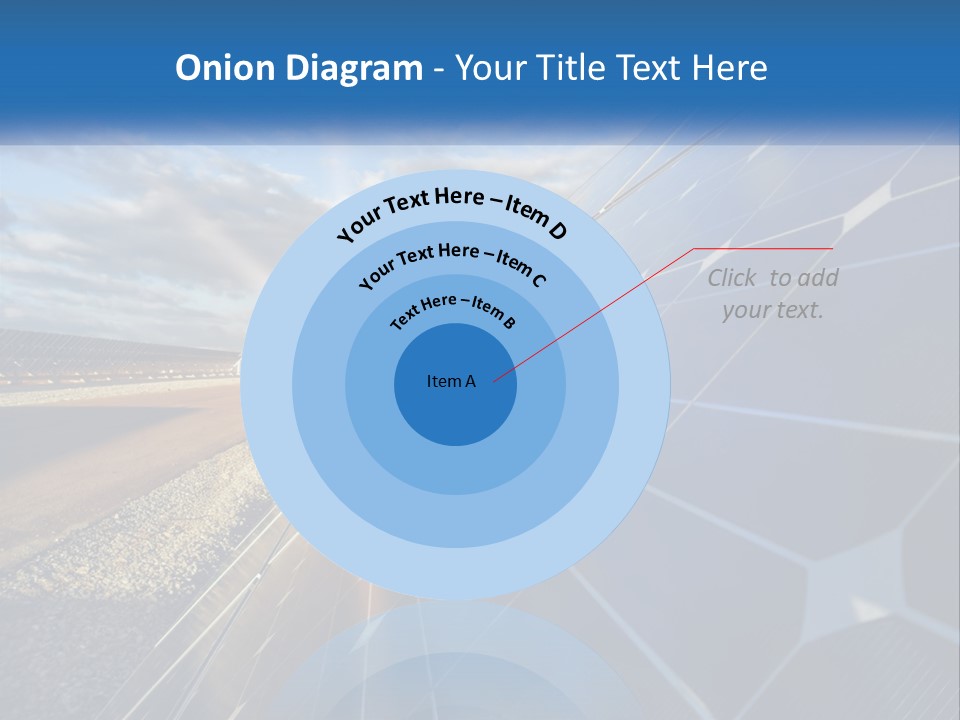 Onion Diagram - Your Title Text Here

Your Text Here – Item D

Your Text Here – Item C

Text Here – Item B

Item A

Click to add your text.